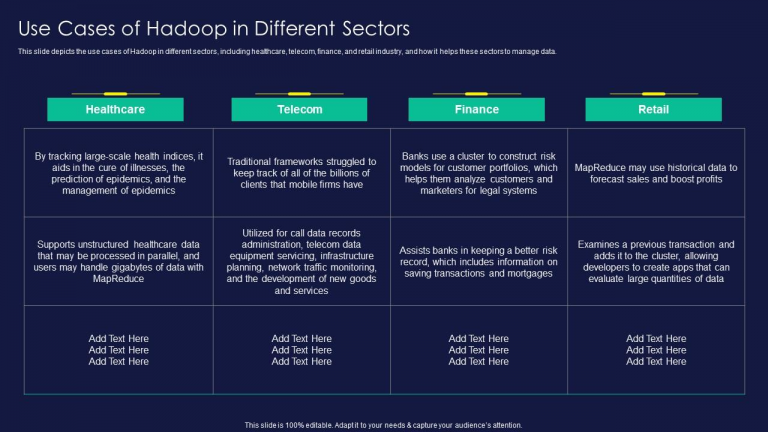 Use Cases of Hadoop in Different Sectors

This slide depicts the use cases of Hadoop in different sectors, including healthcare, telecom, finance, and retail industry, and how it helps these sectors to manage data.

| Healthcare | Telecom | Finance | Retail |
|---|---|---|---|
| By tracking large-scale health indices, it aids in the cure of illnesses, the prediction of epidemics, and the management of epidemics | Traditional frameworks struggled to keep track of all of the billions of clients that mobile firms have | Banks use a cluster to construct risk models for customer portfolios, which helps them analyze customers and marketers for legal systems | MapReduce may use historical data to forecast sales and boost profits |
| Supports unstructured healthcare data that may be processed in parallel, and users may handle gigabytes of data with MapReduce | Utilized for call data records administration, telecom data equipment servicing, infrastructure planning, network traffic monitoring, and the development of new goods and services | Assists banks in keeping a better risk record, which includes information on saving transactions and mortgages | Examines a previous transaction and adds it to the cluster, allowing developers to create apps that can evaluate large quantities of data |
| Add Text Here Add Text Here Add Text Here | Add Text Here Add Text Here Add Text Here | Add Text Here Add Text Here Add Text Here | Add Text Here Add Text Here Add Text Here |

This slide is 100% editable. Adapt it to your needs & capture your audience's attention.